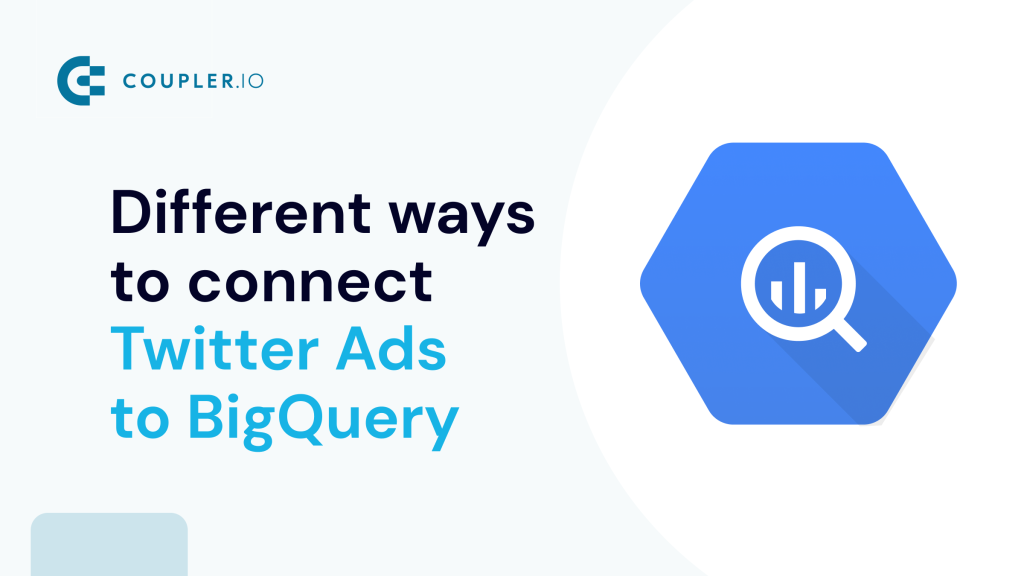 COUPLER.IO

Different ways to connect Twitter Ads to BigQuery